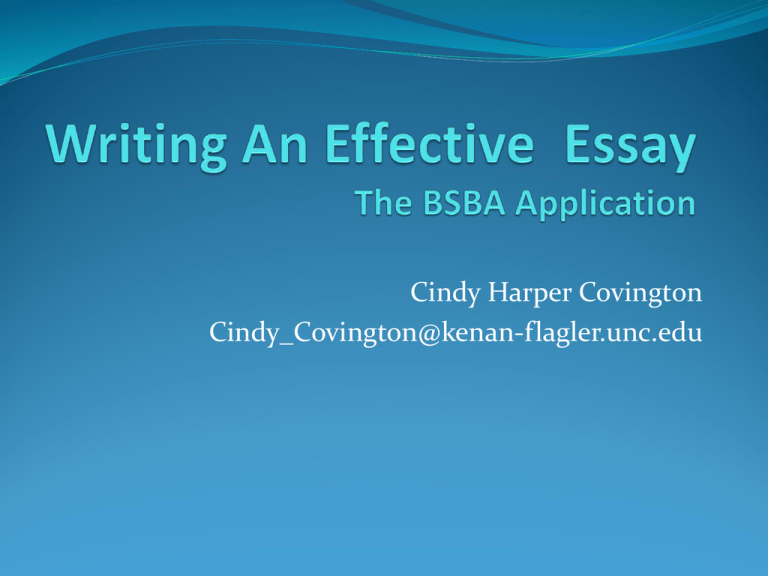 Writing An Effective  Essay
The BSBA Application

Cindy Harper Covington
Cindy_Covington@kenan-flagler.unc.edu